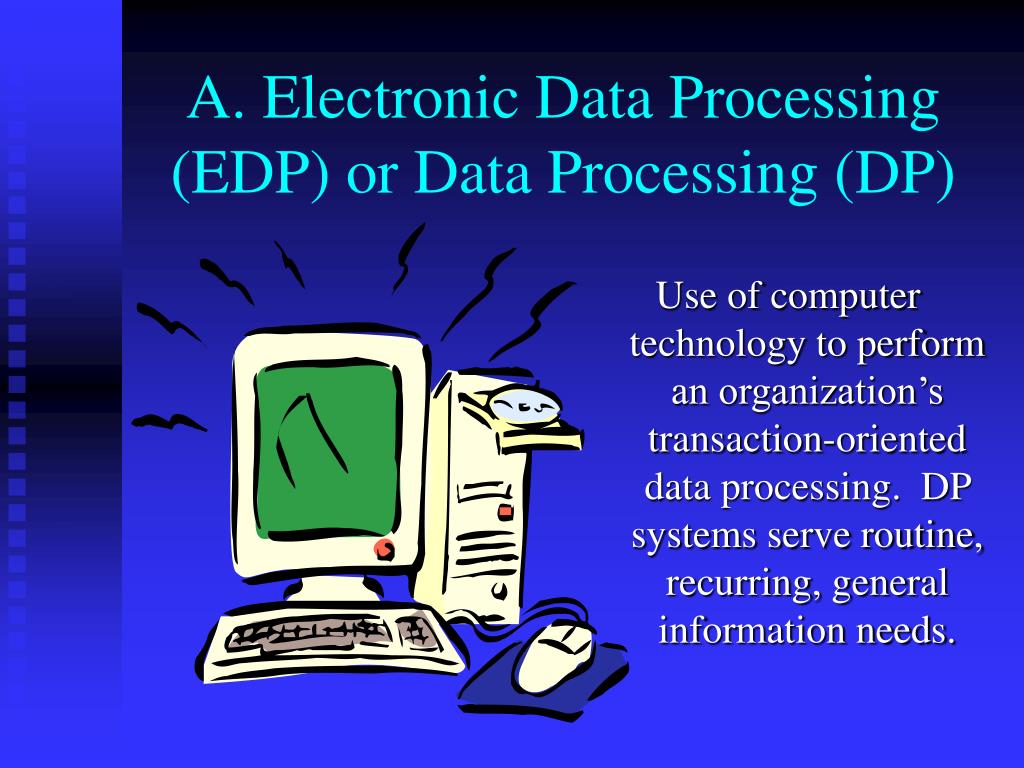 A. Electronic Data Processing (EDP) or Data Processing (DP)

Use of computer technology to perform an organization’s transaction-oriented data processing. DP systems serve routine, recurring, general information needs.